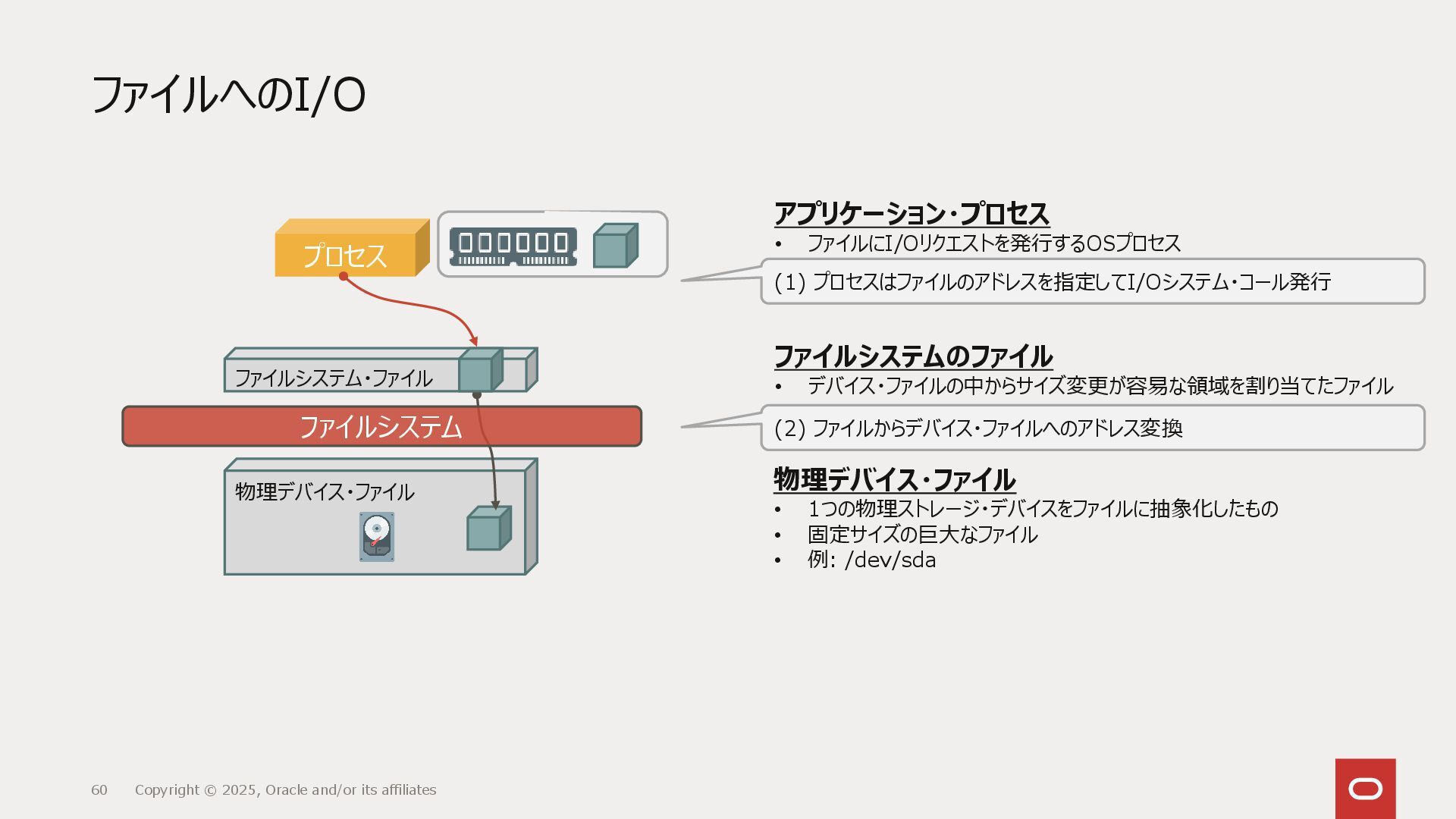 ファイルへのI/O

プロセス

ファイルシステム・ファイル

ファイルシステム

物理デバイス・ファイル

アプリケーション・プロセス
• ファイルにI/Oリクエストを発行するOSプロセス

(1) プロセスはファイルのアドレスを指定してI/Oシステム・コール発行

ファイルシステムのファイル
• デバイス・ファイルの中からサイズ変更が容易な領域を割り当てたファイル

(2) ファイルからデバイス・ファイルへのアドレス変換

物理デバイス・ファイル
• 1つの物理ストレージ・デバイスをファイルに抽象化したもの
• 固定サイズの巨大なファイル
• 例: /dev/sda

60 Copyright © 2025, Oracle and/or its affiliates